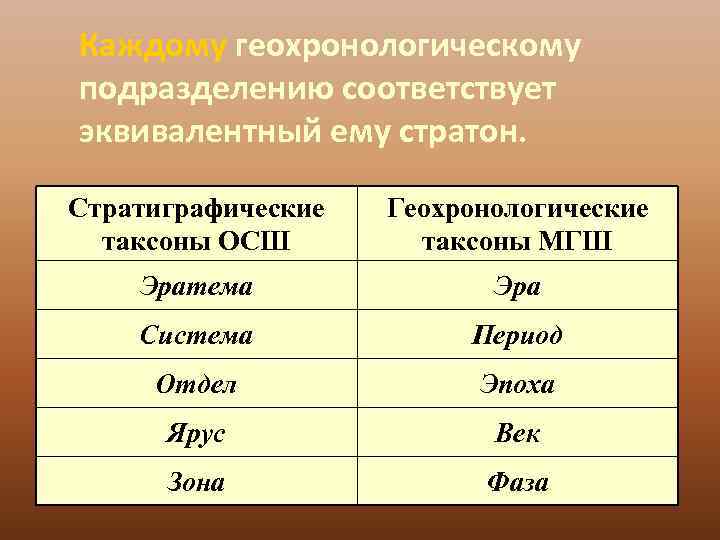 Каждому геохронологическому подразделению соответствует эквивалентный ему стратон.

| Стратиграфические таксоны ОСШ | Геохронологические таксоны МГШ |
|---|---|
| Эратема | Эра |
| Система | Период |
| Отдел | Эпоха |
| Ярус | Век |
| Зона | Фаза |